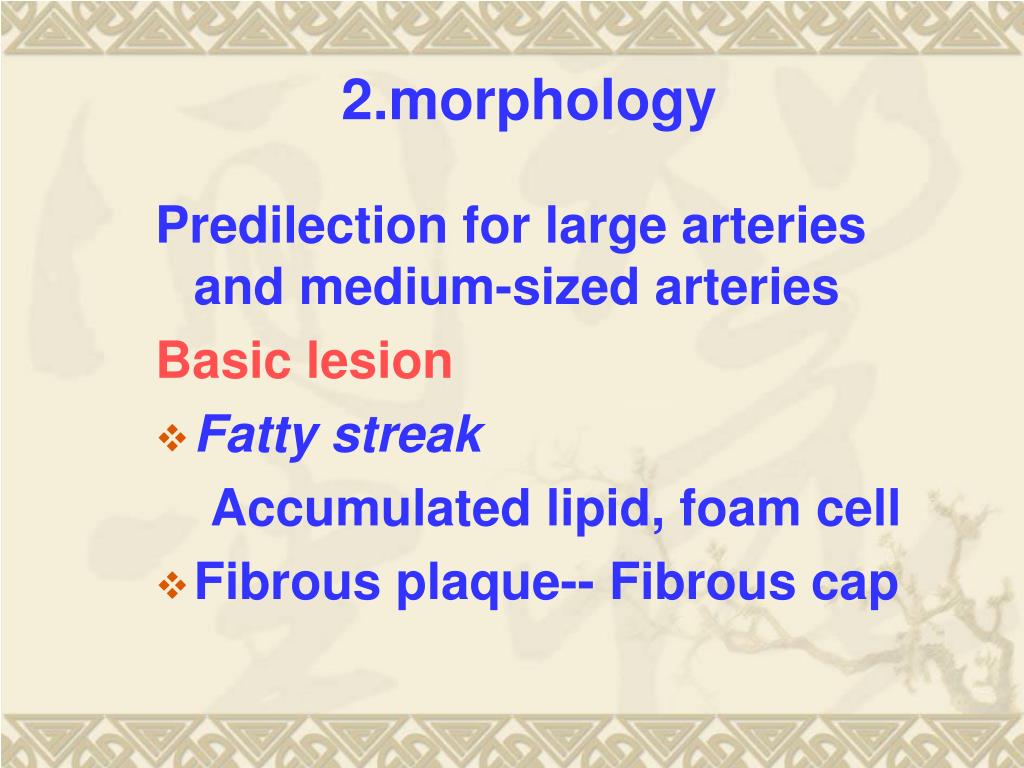 2.morphology

Predilection for large arteries and medium-sized arteries

Basic lesion

❖ Fatty streak

Accumulated lipid, foam cell

❖ Fibrous plaque-- Fibrous cap